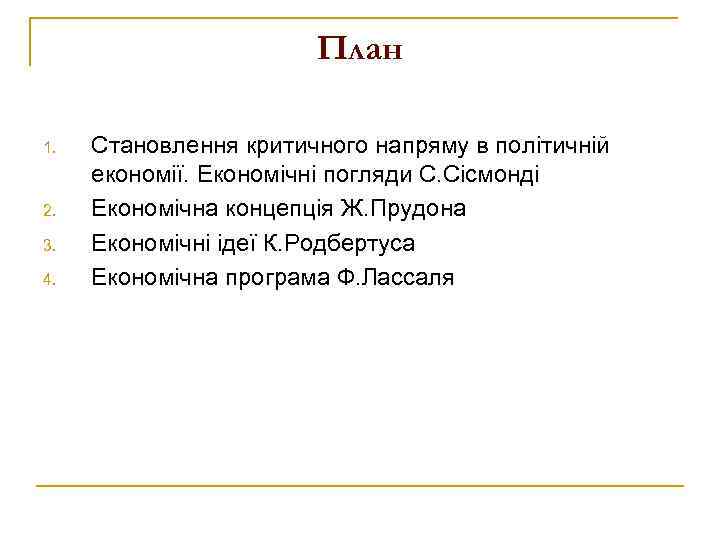 План

1. Становлення критичного напряму в політичній економії. Економічні погляди С.Сісмонді
2. Економічна концепція Ж.Прудона
3. Економічні ідеї К.Родбертуса
4. Економічна програма Ф.Лассаля